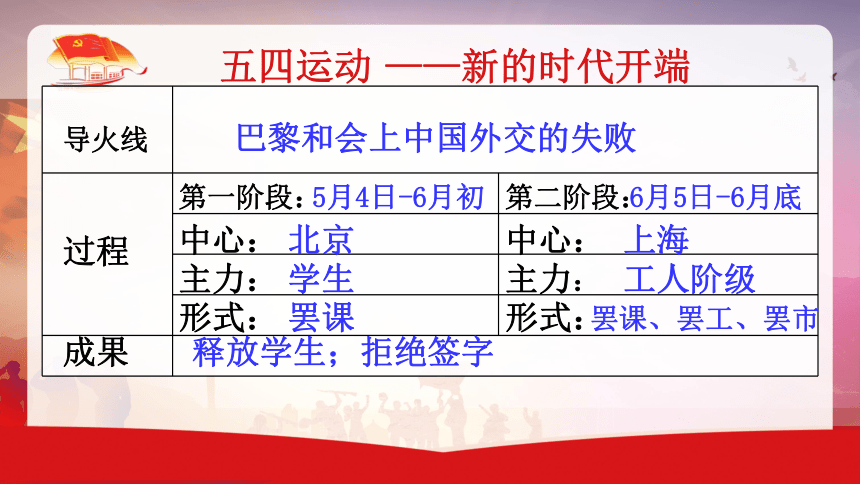 五四运动 ——新的时代开端

| 导火线 | 巴黎和会上中国外交的失败 | |
|---|---|---|
| 过程 | 第一阶段：5月4日-6月初 | 第二阶段：6月5日-6月底 |
| | 中心： 北京 | 中心： 上海 |
| | 主力： 学生 | 主力： 工人阶级 |
| | 形式： 罢课 | 形式：罢课、罢工、罢市 |
| 成果 | 释放学生；拒绝签字 | |